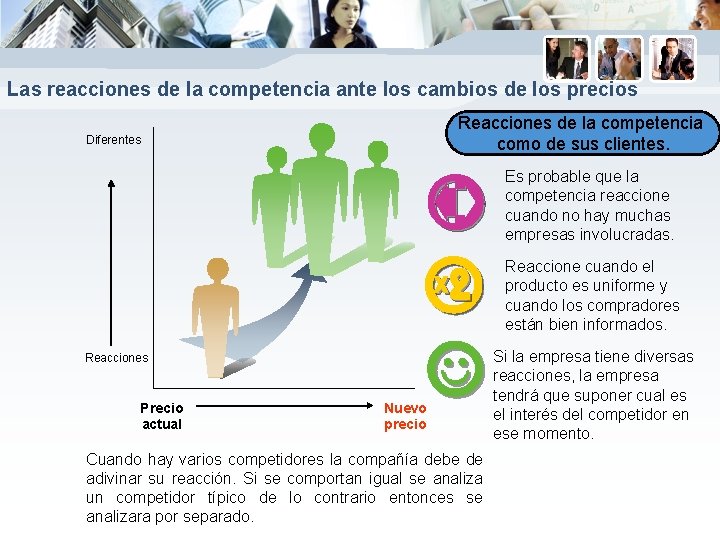 Las reacciones de la competencia ante los cambios de los precios

Diferentes

Reacciones

Precio actual

Nuevo precio

Reacciones de la competencia como de sus clientes.

Es probable que la competencia reaccione cuando no hay muchas empresas involucradas.

x2

Reaccione cuando el producto es uniforme y cuando los compradores están bien informados.

Si la empresa tiene diversas reacciones, la empresa tendrá que suponer cual es el interés del competidor en ese momento.

Cuando hay varios competidores la compañía debe de adivinar su reacción. Si se comportan igual se analiza un competidor típico de lo contrario entonces se analizara por separado.